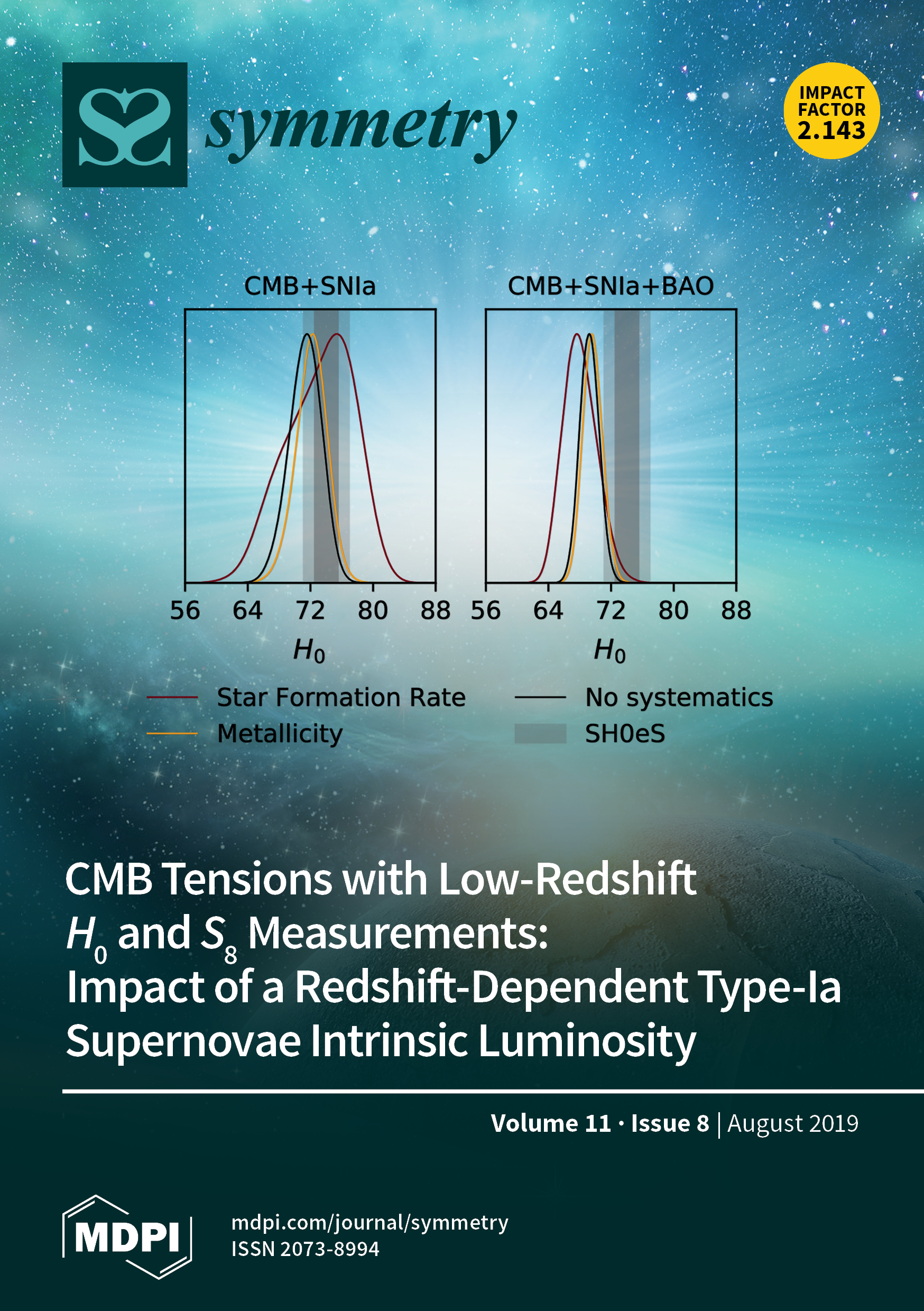 symmetry

IMPACT FACTOR 2.143

CMB+SNIa

56 64 72 80 88

$H_0$

CMB+SNIa+BAO

56 64 72 80 88

$H_0$

Star Formation Rate
Metallicity
No systematics
SH0eS

CMB Tensions with Low-Redshift $H_0$ and $S_8$ Measurements: Impact of a Redshift-Dependent Type-Ia Supernovae Intrinsic Luminosity

Volume 11 · Issue 8 | August 2019

MDPI

mdpi.com/journal/symmetry
ISSN 2073-8994